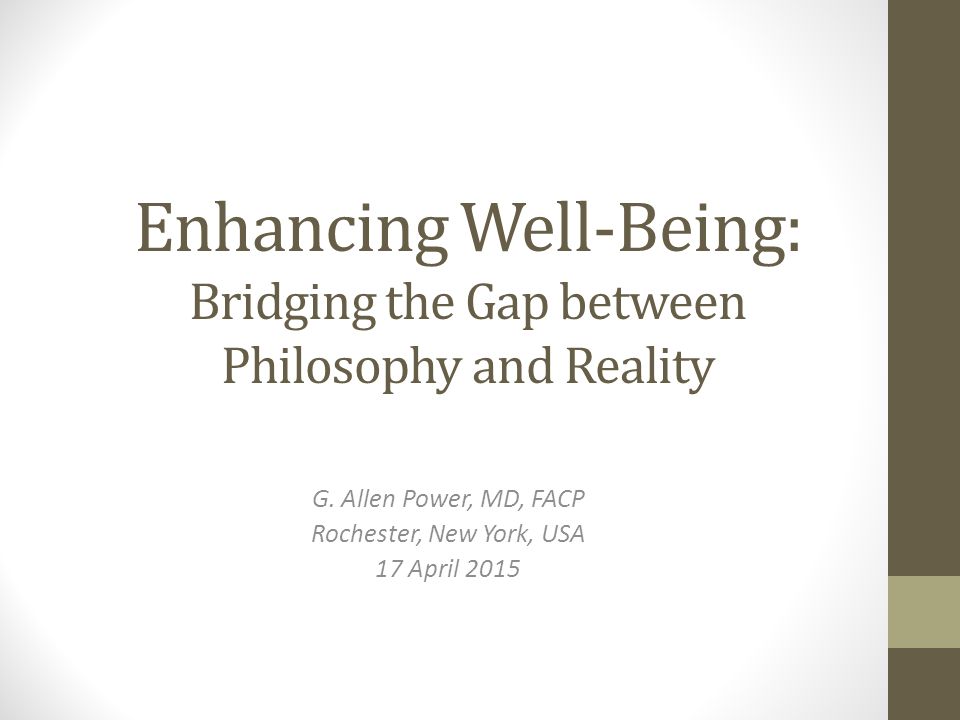 Enhancing Well-Being:
Bridging the Gap between Philosophy and Reality

G. Allen Power, MD, FACP
Rochester, New York, USA
17 April 2015